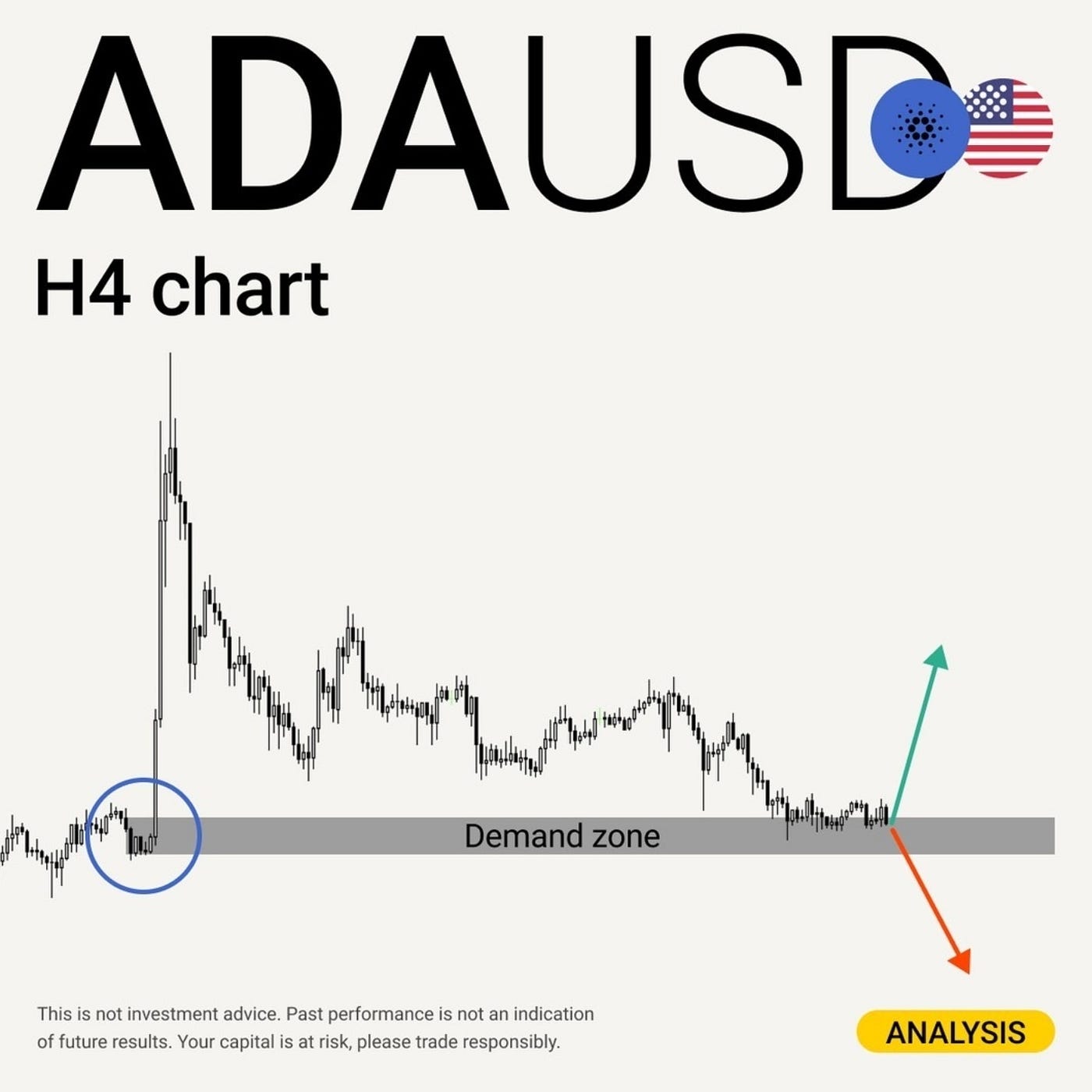 ADAUSD

H4 chart

Demand zone

This is not investment advice. Past performance is not an indication of future results. Your capital is at risk, please trade responsibly.

ANALYSIS